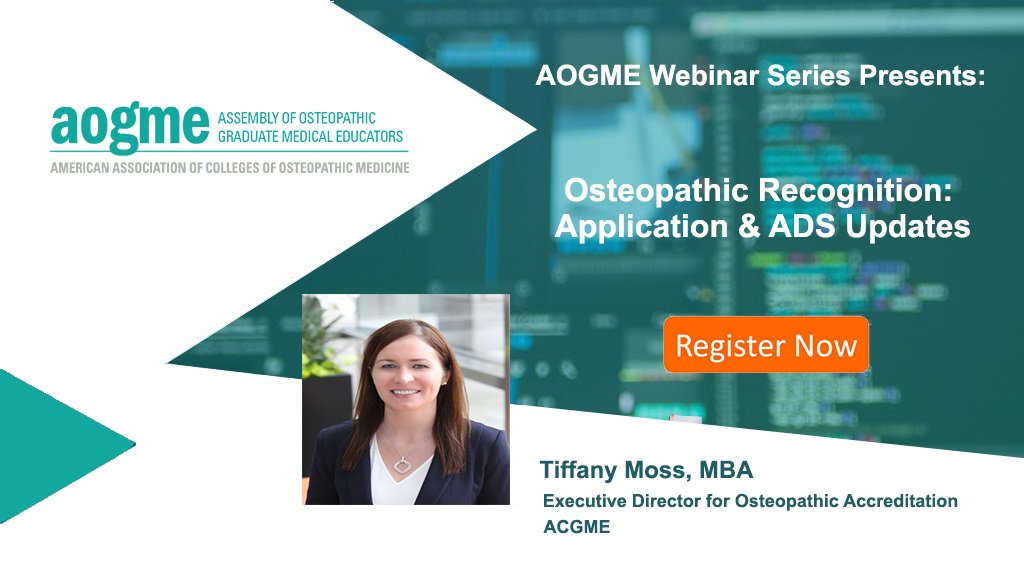 aogme ASSEMBLY OF OSTEOPATHIC GRADUATE MEDICAL EDUCATORS
AMERICAN ASSOCIATION OF COLLEGES OF OSTEOPATHIC MEDICINE

AOGME Webinar Series Presents:

Osteopathic Recognition: Application & ADS Updates

Register Now

Tiffany Moss, MBA
Executive Director for Osteopathic Accreditation
ACGME